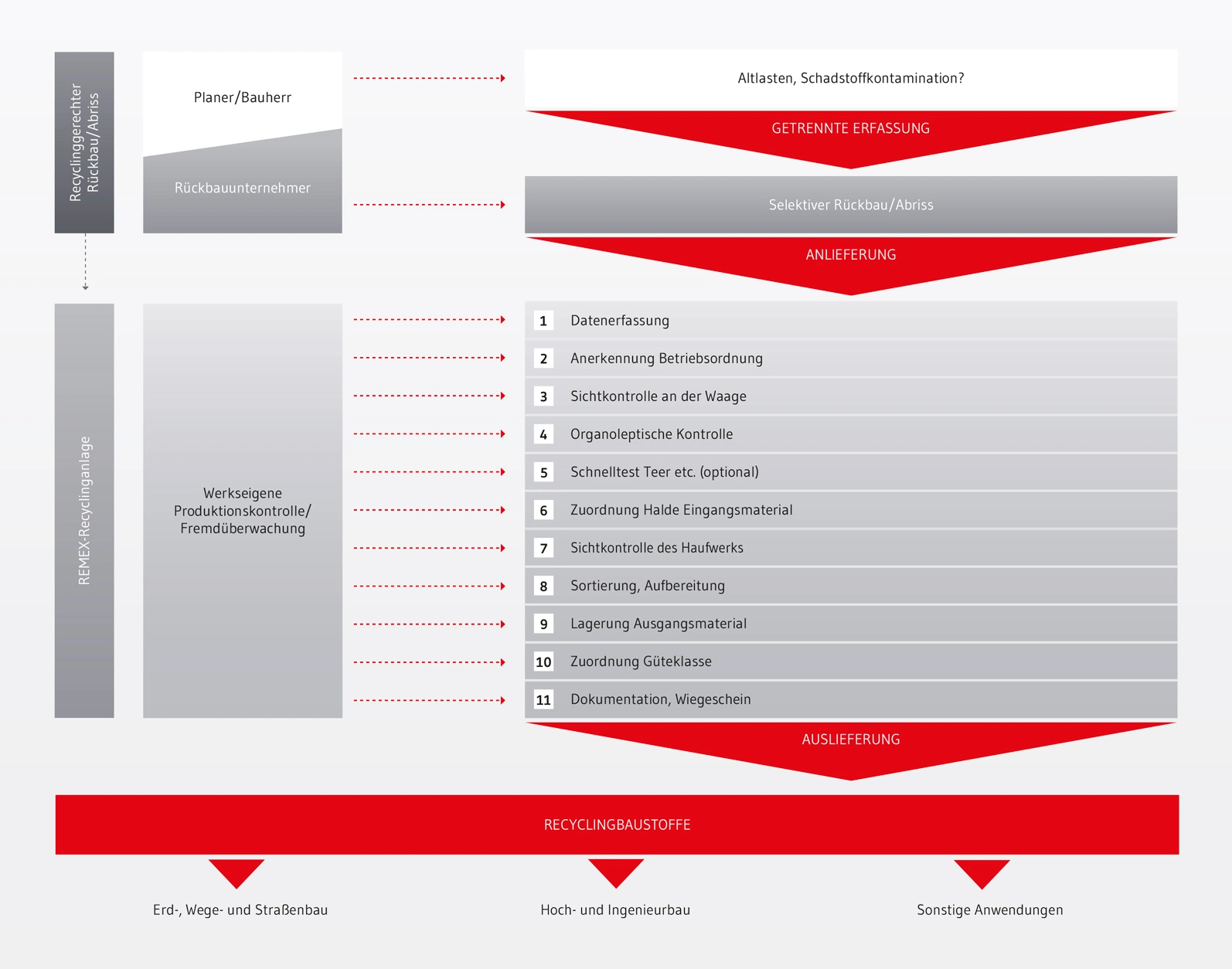 Recyclinggerechter Rückbau/Abriss

Planer/Bauherr

Rückbauunternehmer

Altlasten, Schadstoffkontamination?

GETRENNTE ERFASSUNG

Selektiver Rückbau/Abriss

ANLIEFERUNG

REMEX-Recyclinganlage

Werkseigene Produktionskontrolle/ Fremdüberwachung

1 Datenerfassung

2 Anerkennung Betriebsordnung

3 Sichtkontrolle an der Waage

4 Organoleptische Kontrolle

5 Schnelltest Teer etc. (optional)

6 Zuordnung Halde Eingangsmaterial

7 Sichtkontrolle des Haufwerks

8 Sortierung, Aufbereitung

9 Lagerung Ausgangsmaterial

10 Zuordnung Güteklasse

11 Dokumentation, Wiegeschein

AUSLIEFERUNG

RECYCLINGBAUSTOFFE

Erd-, Wege- und Straßenbau

Hoch- und Ingenieurbau

Sonstige Anwendungen